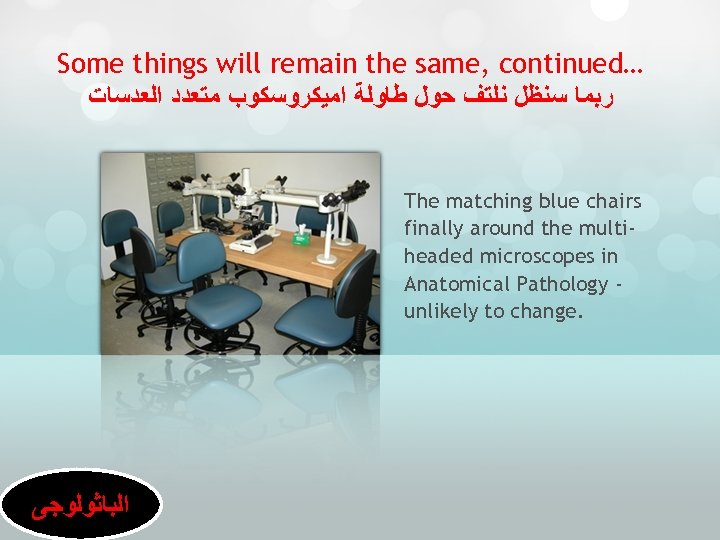 Some things will remain the same, continued…
ربما سنظل نلتف حول طاولة اميكروسكوب متعدد العدسات

The matching blue chairs finally around the multi-headed microscopes in Anatomical Pathology - unlikely to change.

الباثولوجى